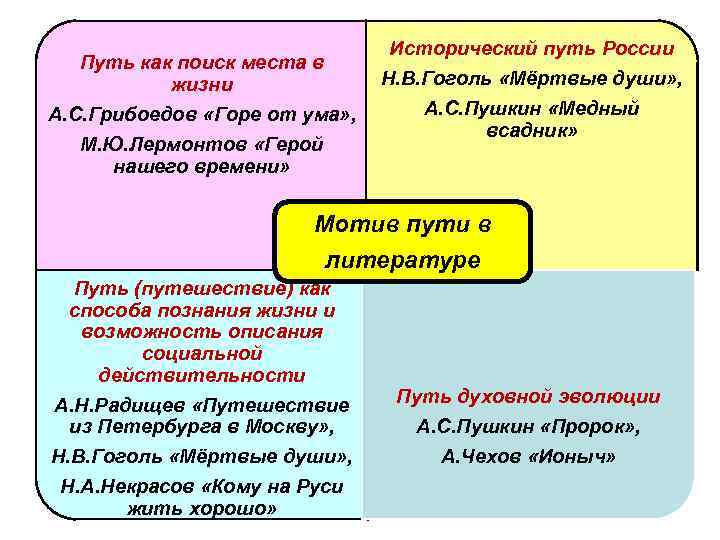 Путь как поиск места в жизни

А.С.Грибоедов «Горе от ума»,

М.Ю.Лермонтов «Герой нашего времени»

Исторический путь России

Н.В.Гоголь «Мёртвые души»,

А.С.Пушкин «Медный всадник»

Мотив пути в литературе

Путь (путешествие) как способа познания жизни и возможность описания социальной действительности

А.Н.Радищев «Путешествие из Петербурга в Москву»,

Н.В.Гоголь «Мёртвые души»,

Н.А.Некрасов «Кому на Руси жить хорошо»

Путь духовной эволюции

А.С.Пушкин «Пророк»,

А.Чехов «Ионыч»